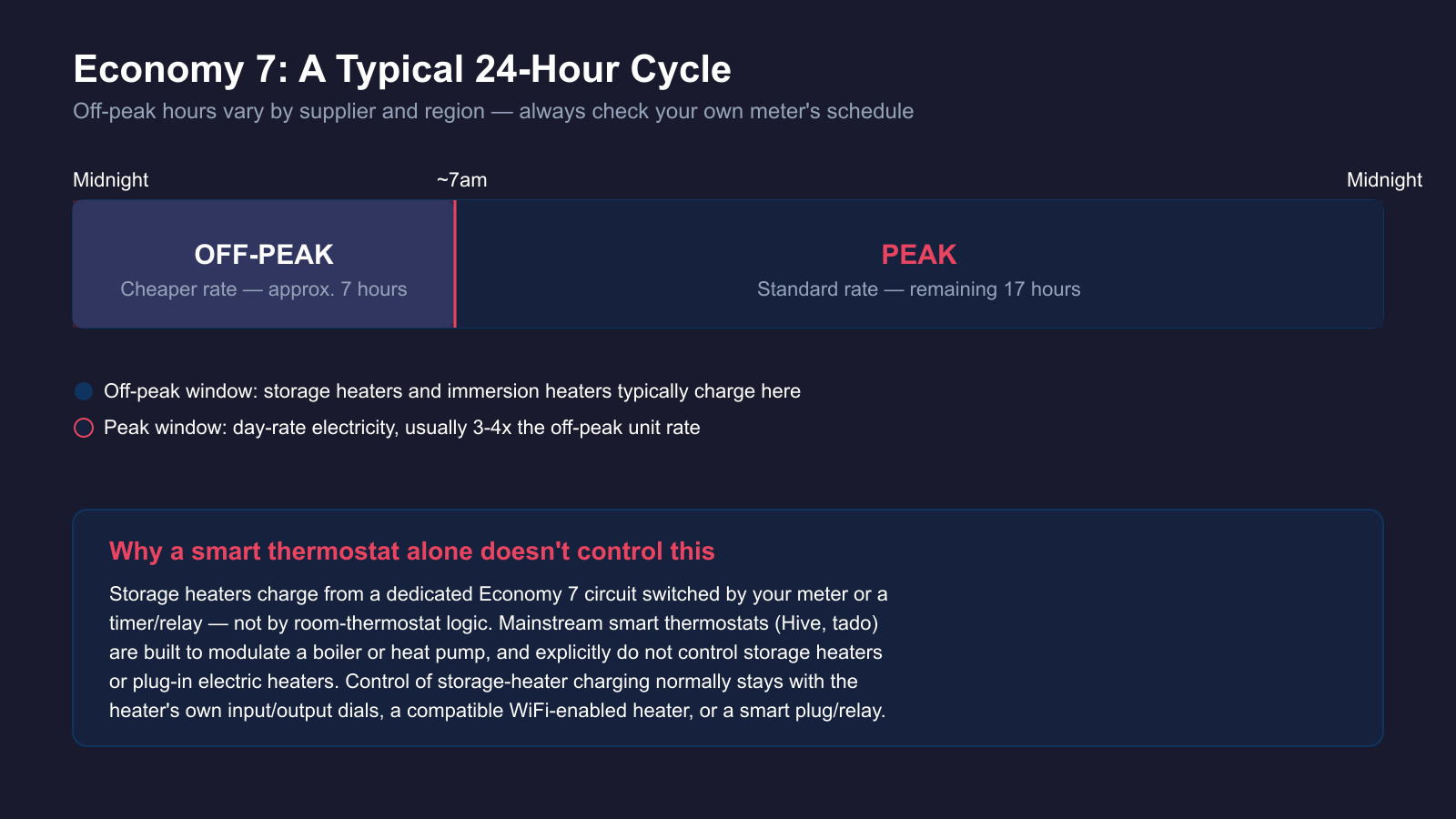 Economy 7: A Typical 24-Hour Cycle
Off-peak hours vary by supplier and region — always check your own meter's schedule

Midnight ~7am Midnight

OFF-PEAK
Cheaper rate — approx. 7 hours

PEAK
Standard rate — remaining 17 hours

Off-peak window: storage heaters and immersion heaters typically charge here
Peak window: day-rate electricity, usually 3-4x the off-peak unit rate

Why a smart thermostat alone doesn't control this
Storage heaters charge from a dedicated Economy 7 circuit switched by your meter or a timer/relay — not by room-thermostat logic. Mainstream smart thermostats (Hive, tado) are built to modulate a boiler or heat pump, and explicitly do not control storage heaters or plug-in electric heaters. Control of storage-heater charging normally stays with the heater's own input/output dials, a compatible WiFi-enabled heater, or a smart plug/relay.